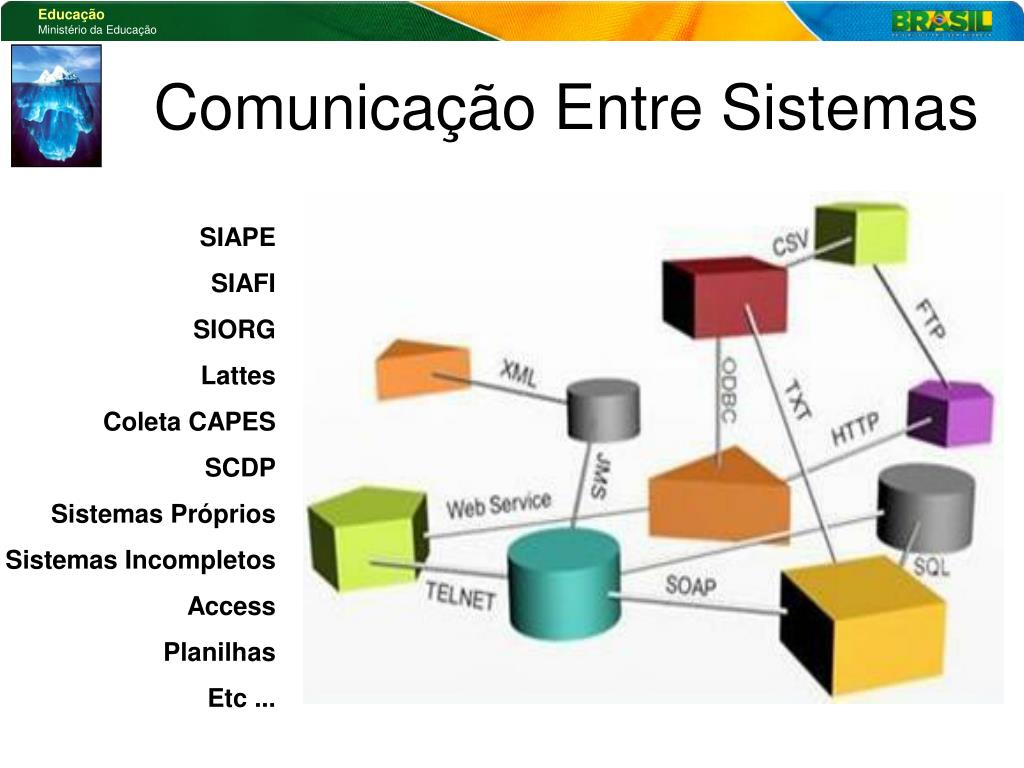 Educação
Ministério da Educação

BRASIL

Comunicação Entre Sistemas

SIAPE
SIAFI
SIORG
Lattes
Coleta CAPES
SCDP
Sistemas Próprios
Sistemas Incompletos
Access
Planilhas
Etc ...

CSV
FTP
XML
ODBC
TXT
HTTP
JMS
Web Service
SQL
TELNET
SOAP